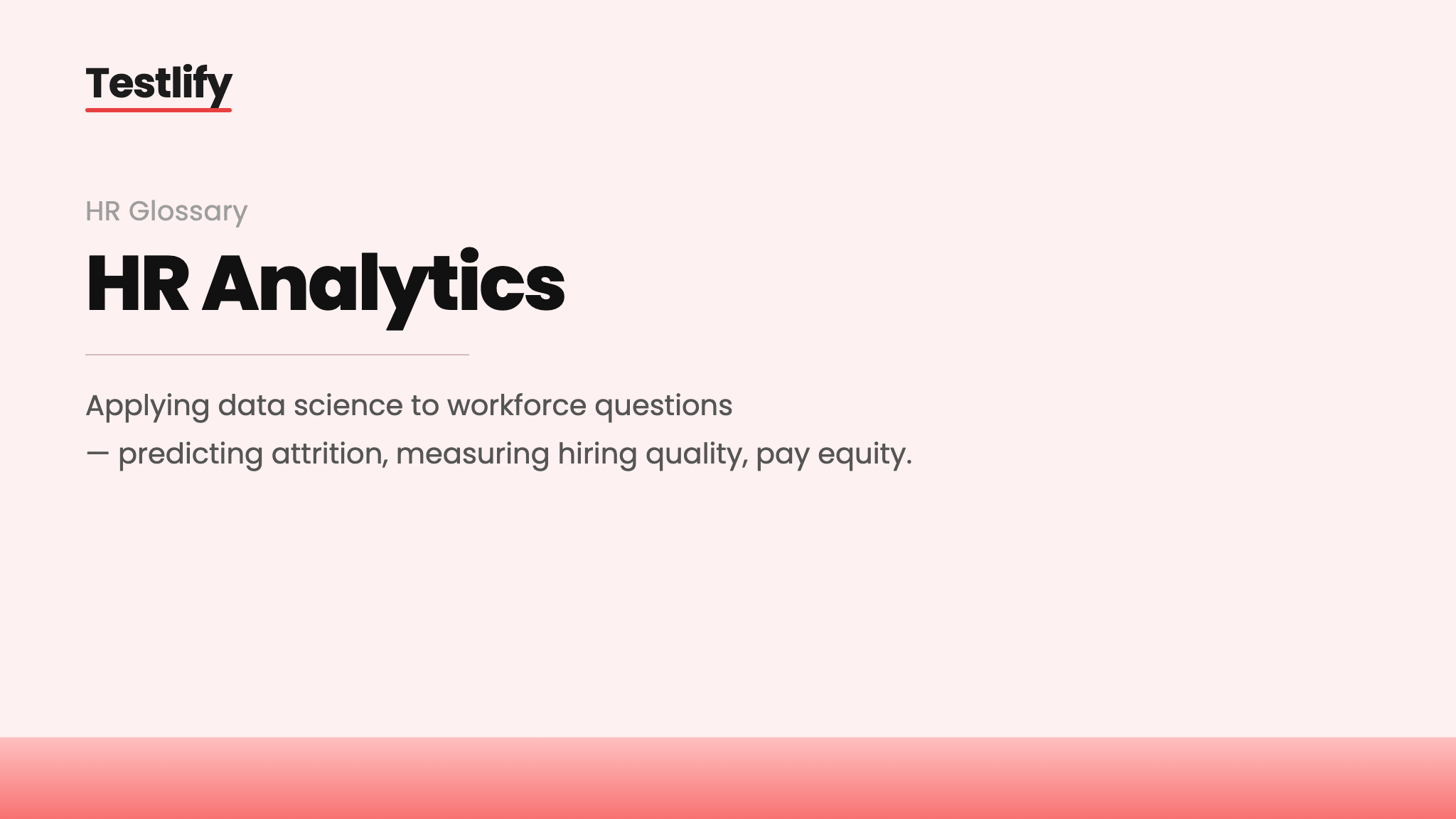 Testlify

HR Glossary

HR Analytics

Applying data science to workforce questions — predicting attrition, measuring hiring quality, pay equity.